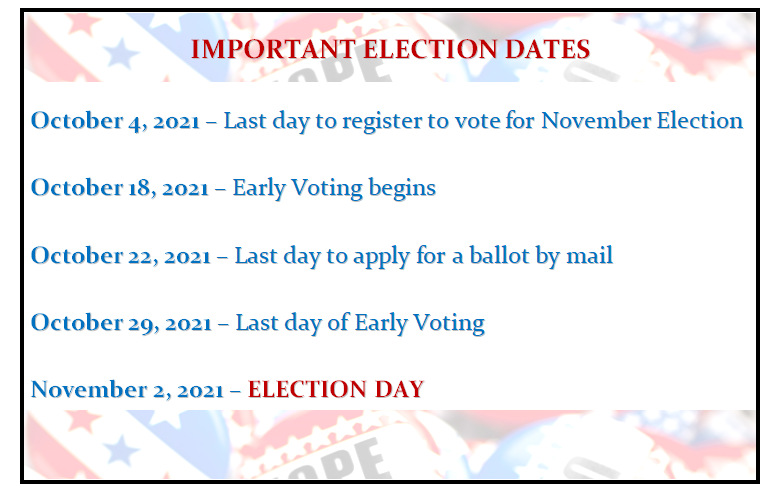 IMPORTANT ELECTION DATES

October 4, 2021 – Last day to register to vote for November Election

October 18, 2021 – Early Voting begins

October 22, 2021 – Last day to apply for a ballot by mail

October 29, 2021 – Last day of Early Voting

November 2, 2021 – ELECTION DAY